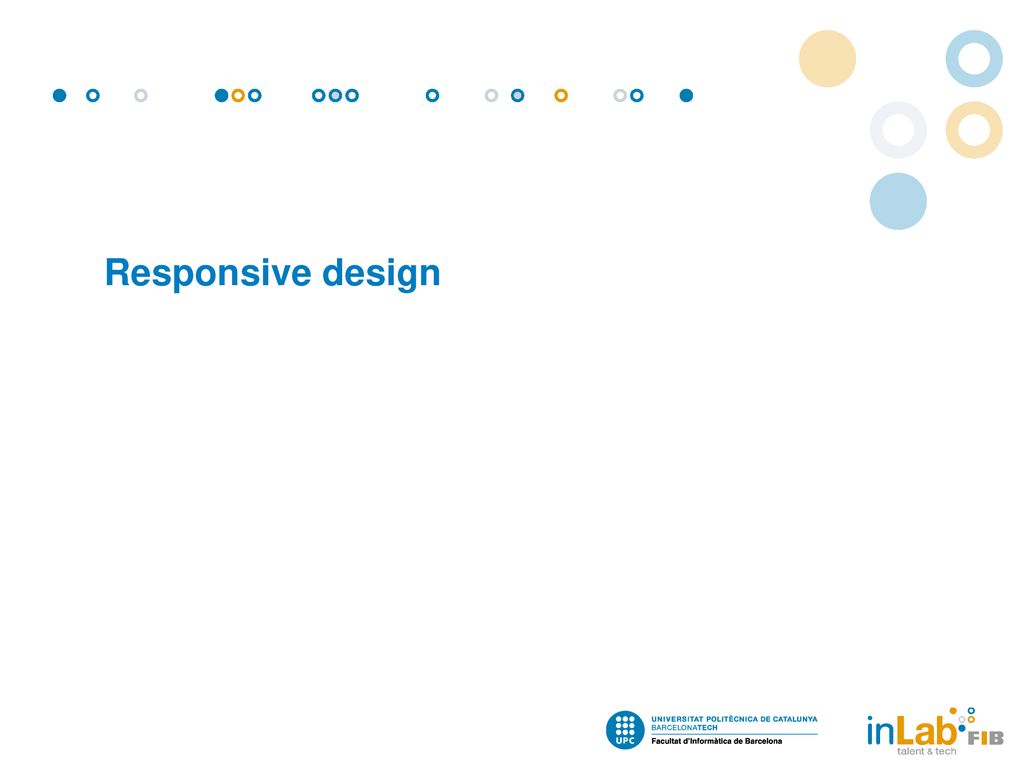 Responsive design

UPC
UNIVERSITAT POLITÈCNICA DE CATALUNYA
BARCELONATECH
Facultat d'Informàtica de Barcelona

inLab FIB
talent & tech